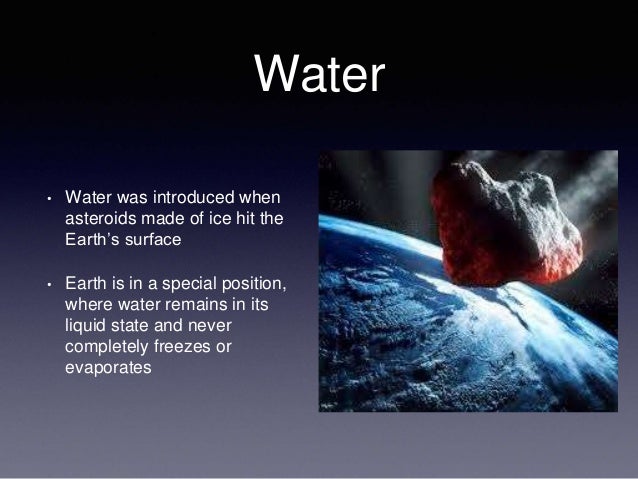 Water

• Water was introduced when asteroids made of ice hit the Earth's surface

• Earth is in a special position, where water remains in its liquid state and never completely freezes or evaporates